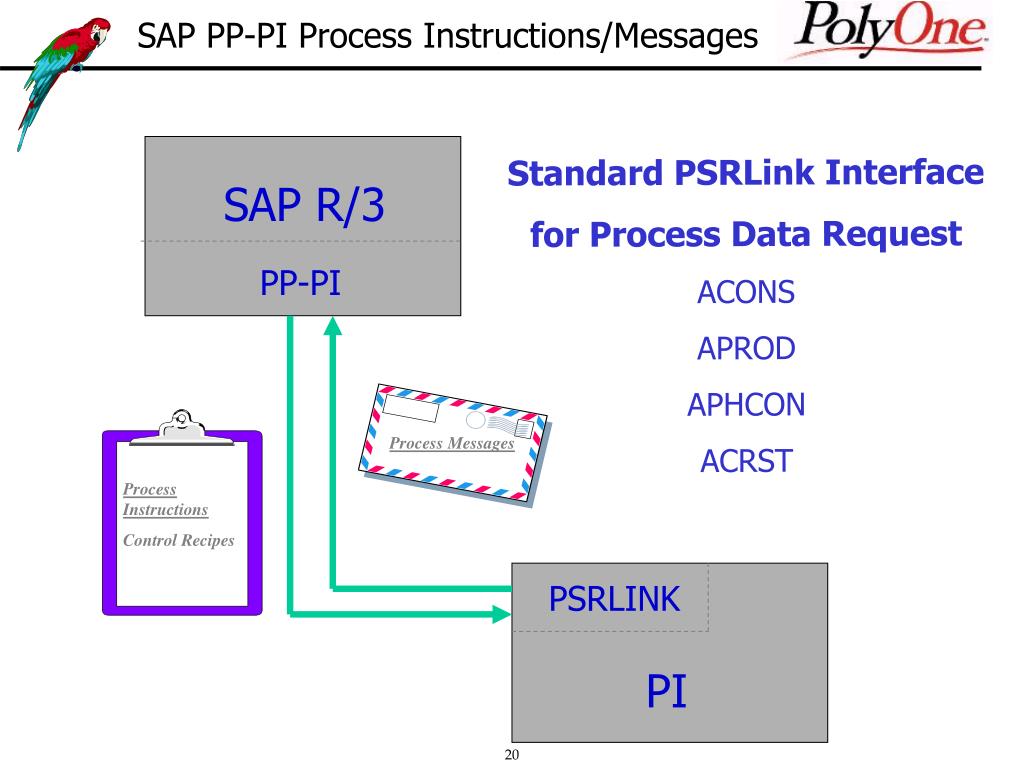 SAP PP-PI Process Instructions/Messages

PolyOne

SAP R/3

PP-PI

Standard PSRLink Interface for Process Data Request

ACONS

APROD

APHCON

ACRST

Process Messages

Process Instructions

Control Recipes

PSRLINK

PI

20